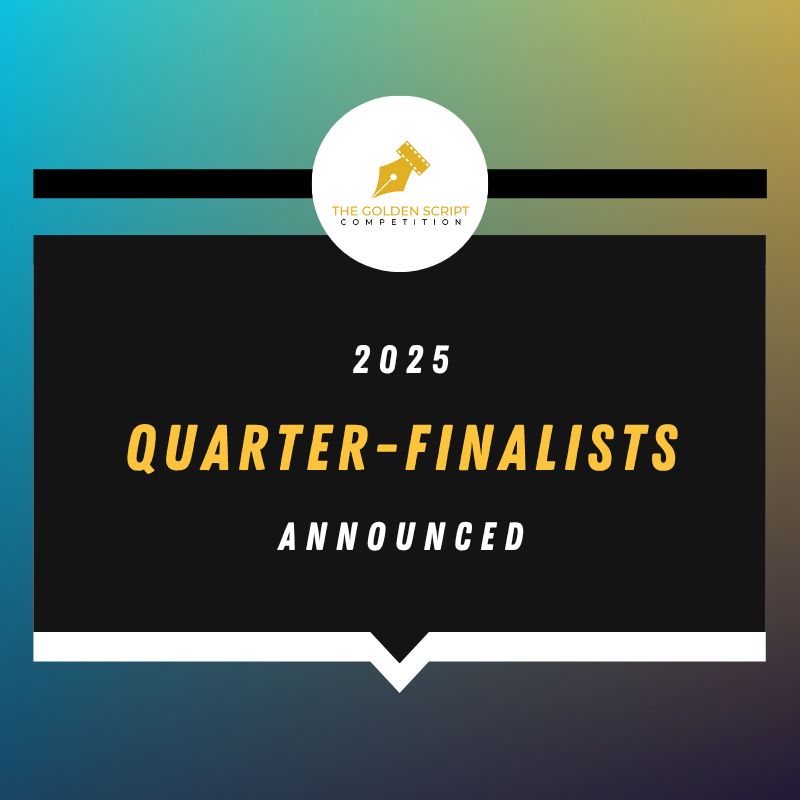 THE GOLDEN SCRIPT
COMPETITION

2025

QUARTER-FINALISTS

ANNOUNCED